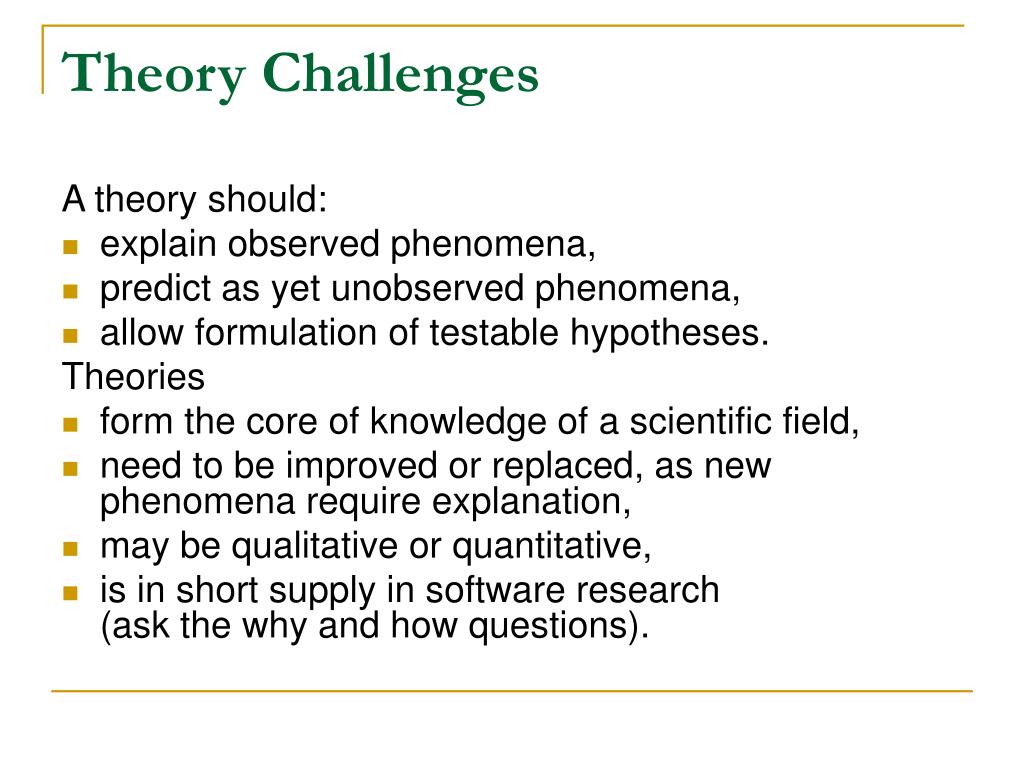 Theory Challenges

A theory should:
- explain observed phenomena,
- predict as yet unobserved phenomena,
- allow formulation of testable hypotheses.

Theories
- form the core of knowledge of a scientific field,
- need to be improved or replaced, as new phenomena require explanation,
- may be qualitative or quantitative,
- is in short supply in software research (ask the why and how questions).